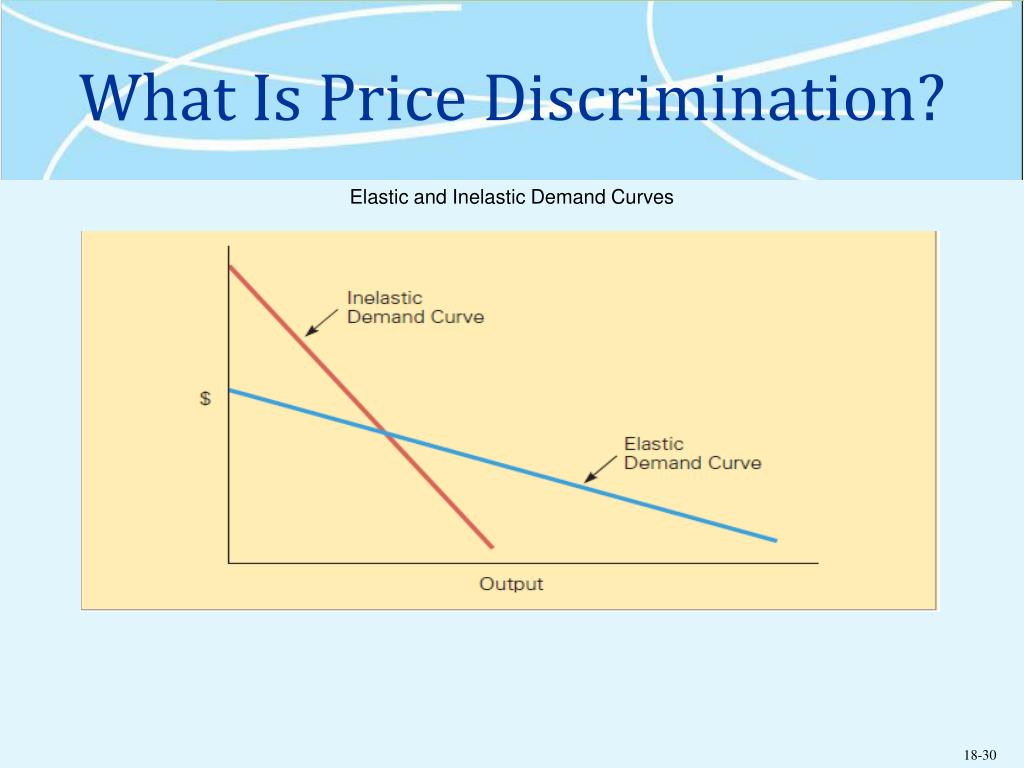 What Is Price Discrimination?

Elastic and Inelastic Demand Curves

Inelastic Demand Curve

$

Elastic Demand Curve

Output

18-30